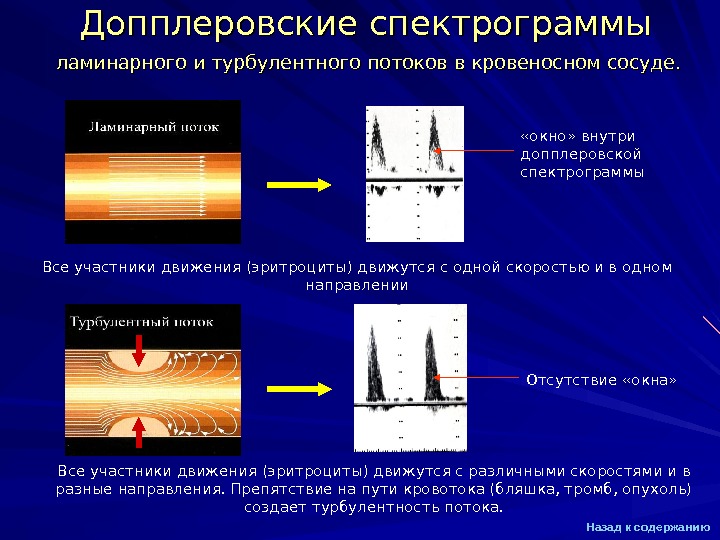 Допплеровские спектрограммы

ламинарного и турбулентного потоков в кровеносном сосуде.

Ламинарный поток

«окно» внутри допплеровской спектрограммы

Все участники движения (эритроциты) движутся с одной скоростью и в одном направлении

Турбулентный поток

Отсутствие «окна»

Все участники движения (эритроциты) движутся с различными скоростями и в разные направления. Препятствие на пути кровотока (бляшка, тромб, опухоль) создает турбулентность потока.

Назад к содержанию